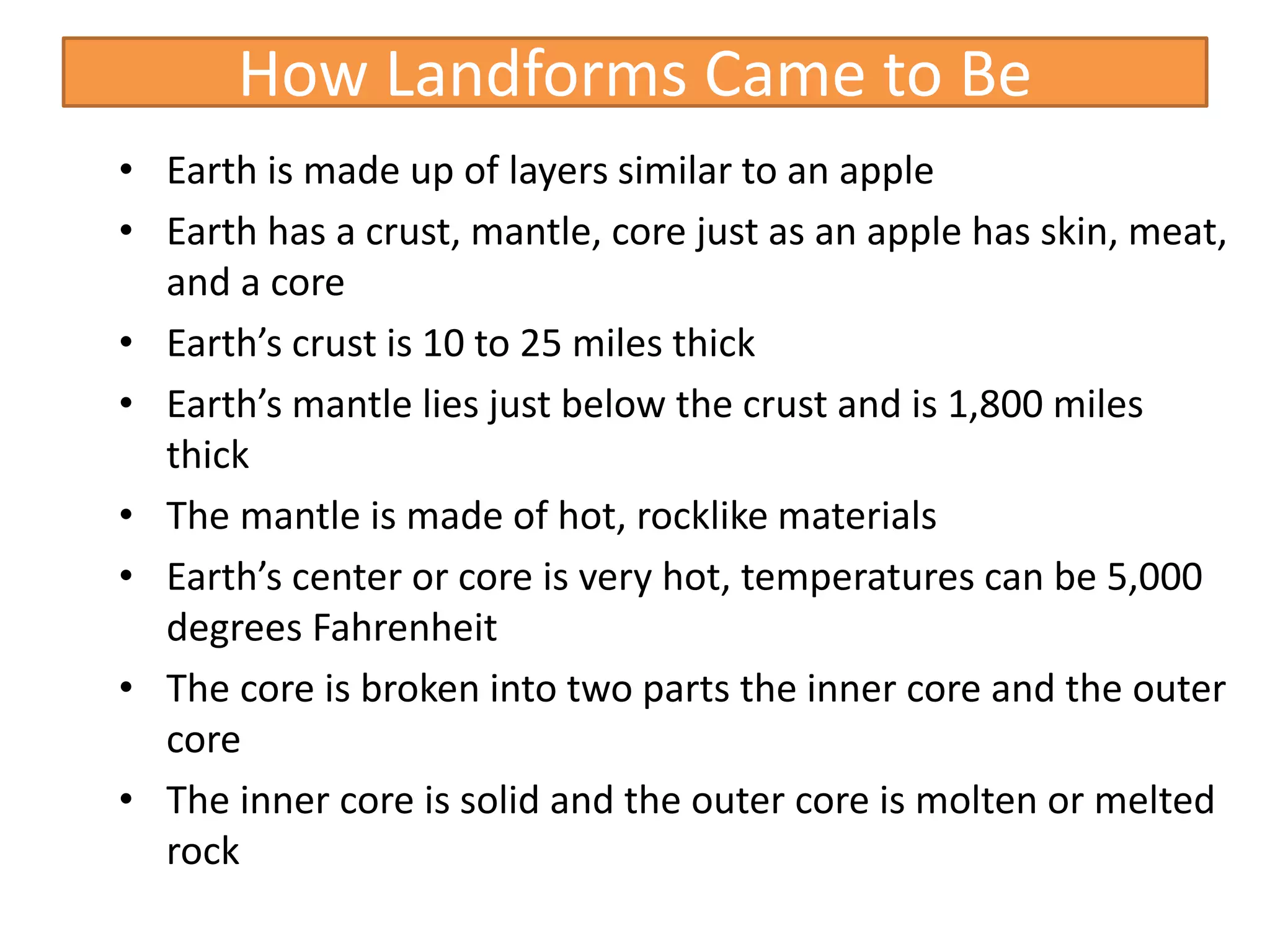 How Landforms Came to Be

• Earth is made up of layers similar to an apple
• Earth has a crust, mantle, core just as an apple has skin, meat, and a core
• Earth’s crust is 10 to 25 miles thick
• Earth’s mantle lies just below the crust and is 1,800 miles thick
• The mantle is made of hot, rocklike materials
• Earth’s center or core is very hot, temperatures can be 5,000 degrees Fahrenheit
• The core is broken into two parts the inner core and the outer core
• The inner core is solid and the outer core is molten or melted rock